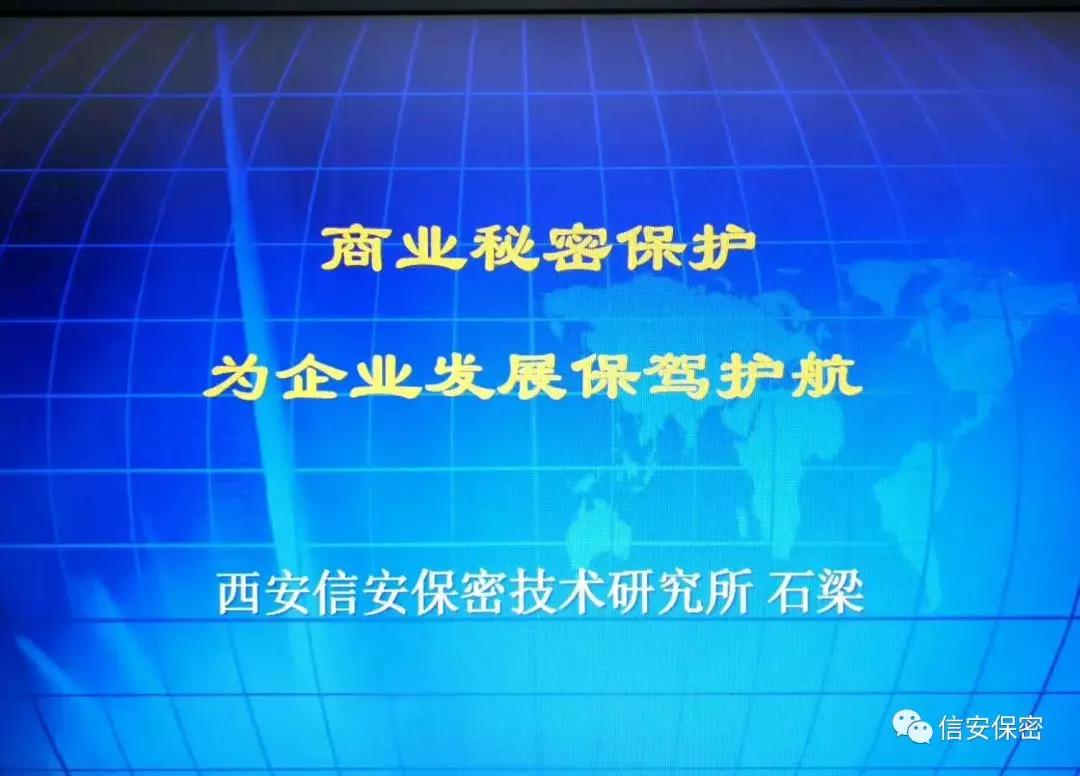 商业秘密保护

为企业发展保驾护航

西安信安保密技术研究所 石梁

信安保密